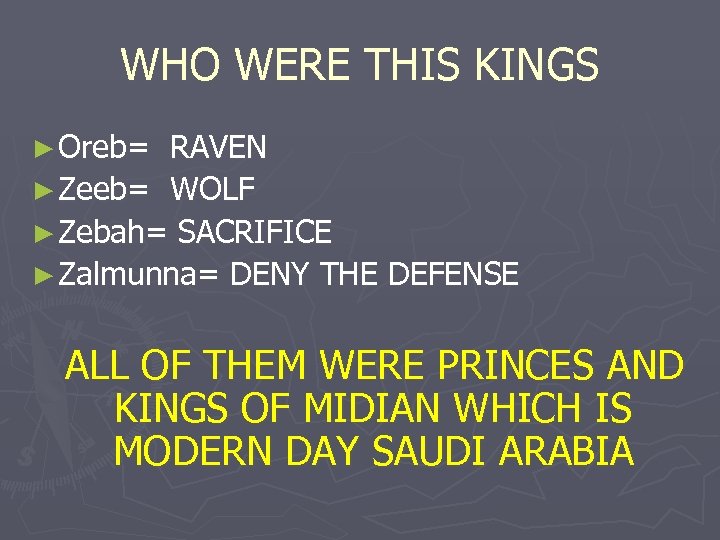 WHO WERE THIS KINGS

►Oreb= RAVEN
►Zeeb= WOLF
►Zebah= SACRIFICE
►Zalmunna= DENY THE DEFENSE

ALL OF THEM WERE PRINCES AND KINGS OF MIDIAN WHICH IS MODERN DAY SAUDI ARABIA